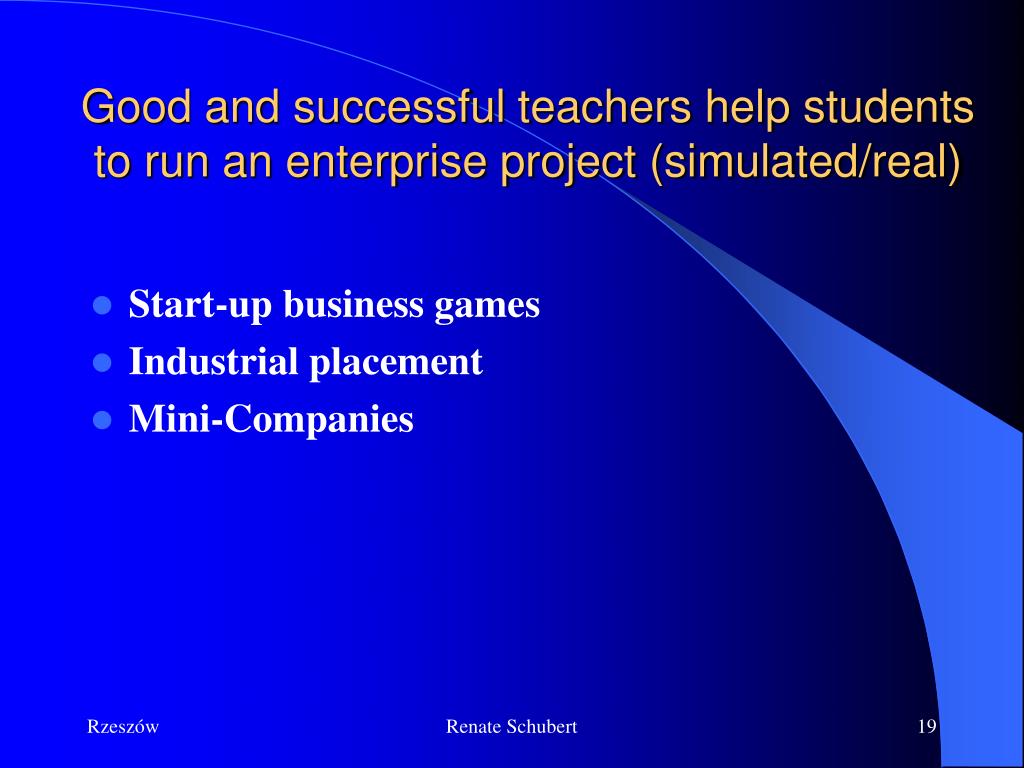 Good and successful teachers help students to run an enterprise project (simulated/real)

- Start-up business games
- Industrial placement
- Mini-Companies

Rzeszów

Renate Schubert

19